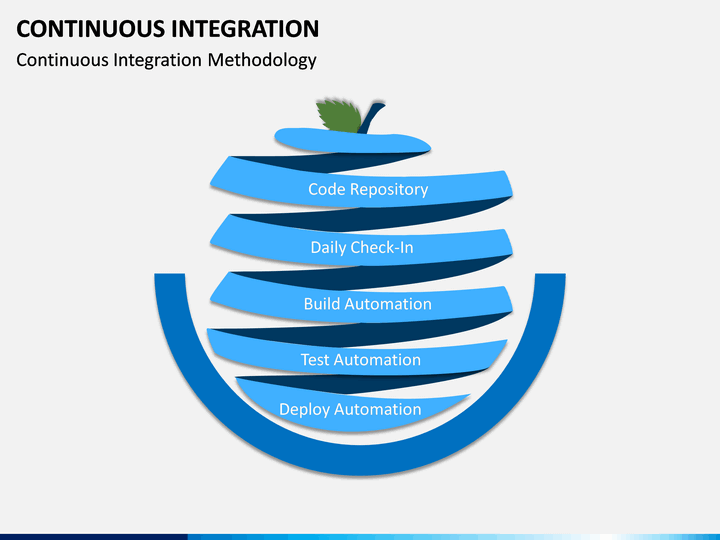 CONTINUOUS INTEGRATION
Continuous Integration Methodology

Code Repository
Daily Check-In
Build Automation
Test Automation
Deploy Automation